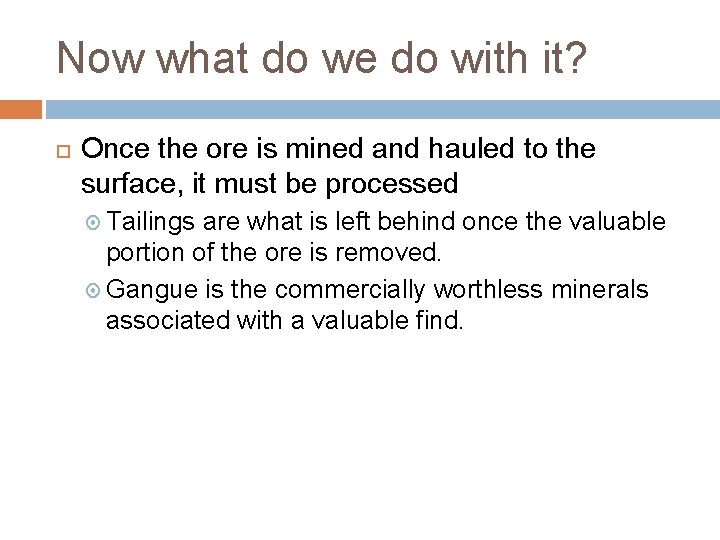 Now what do we do with it?

Once the ore is mined and hauled to the surface, it must be processed

Tailings are what is left behind once the valuable portion of the ore is removed.

Gangue is the commercially worthless minerals associated with a valuable find.